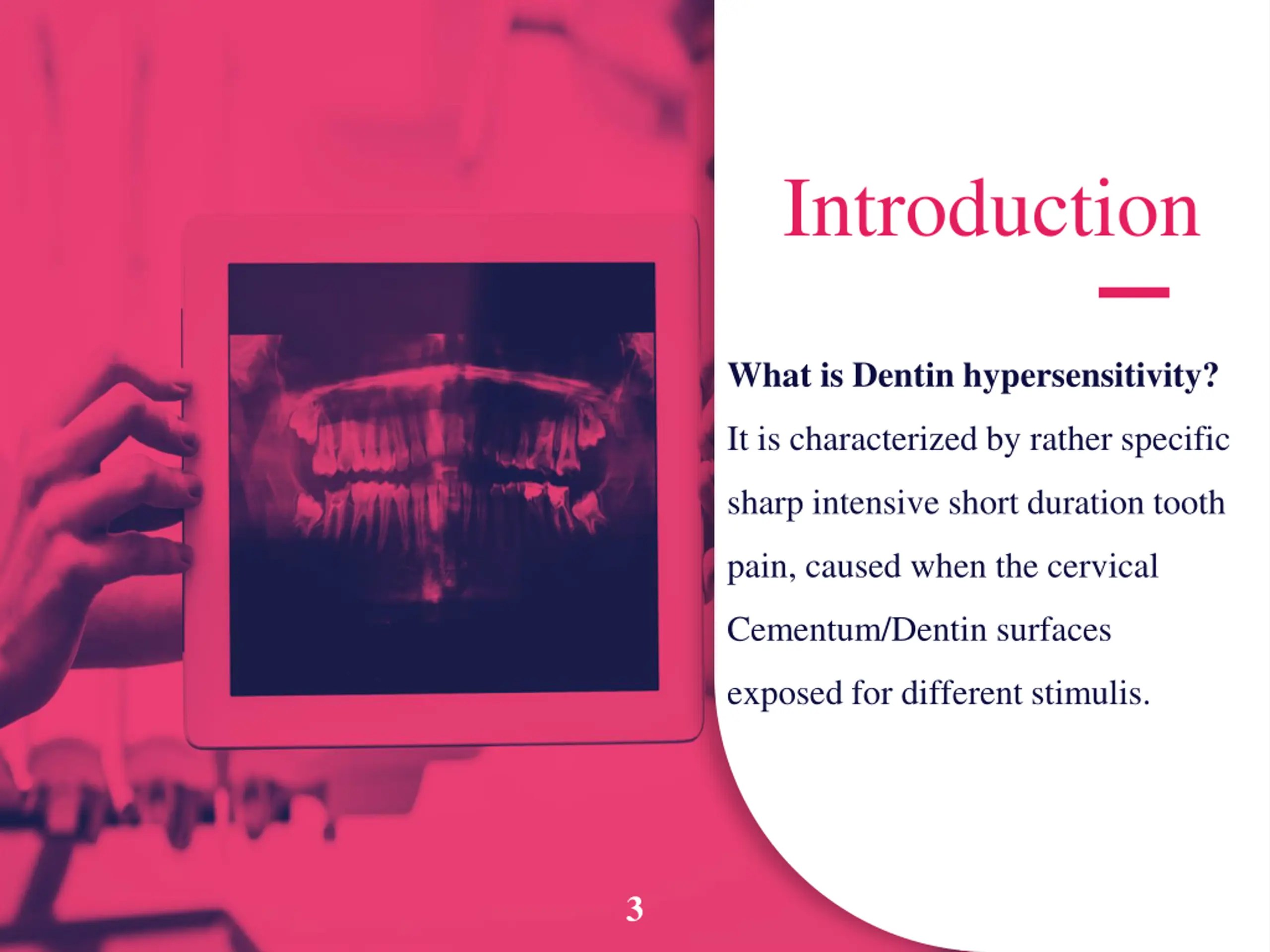 Introduction

What is Dentin hypersensitivity?

It is characterized by rather specific sharp intensive short duration tooth pain, caused when the cervical Cementum/Dentin surfaces exposed for different stimulis.

3